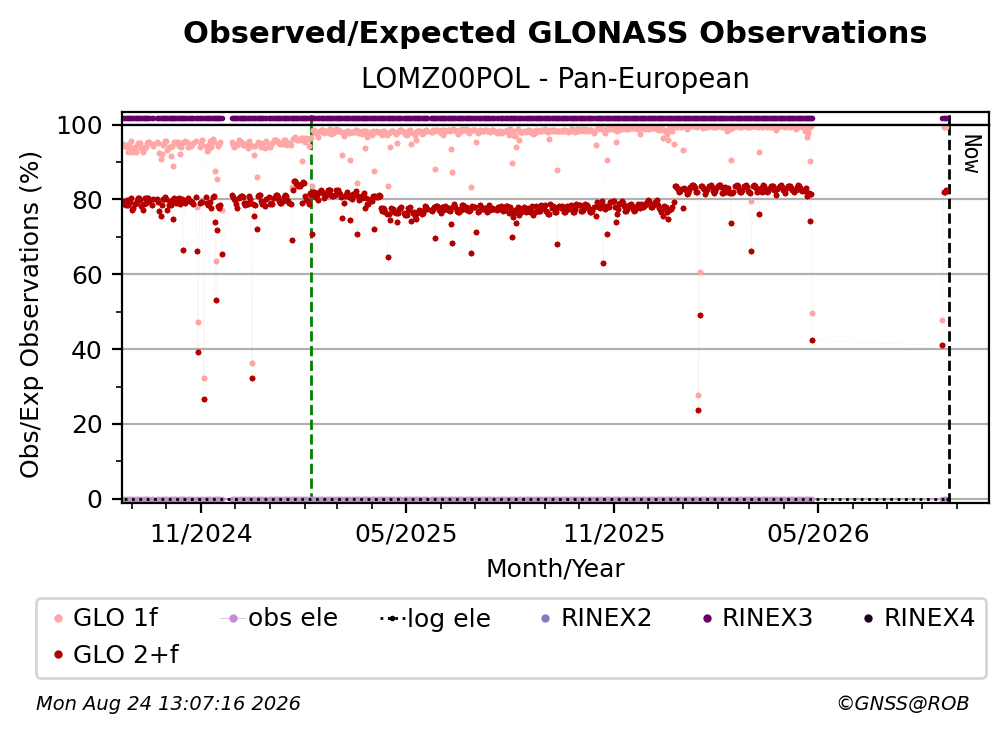 Observed/Expected GLONASS Observations

LOMZ00POL - Pan-European

Obs/Exp Observations (%)

100
80
60
40
20
0

Now

11/2024
05/2025
11/2025
05/2026

Month/Year

GLO 1f
obs ele
log ele
RINEX2
RINEX3
RINEX4
GLO 2+f

Mon Aug 24 13:07:16 2026

©GNSS@ROB